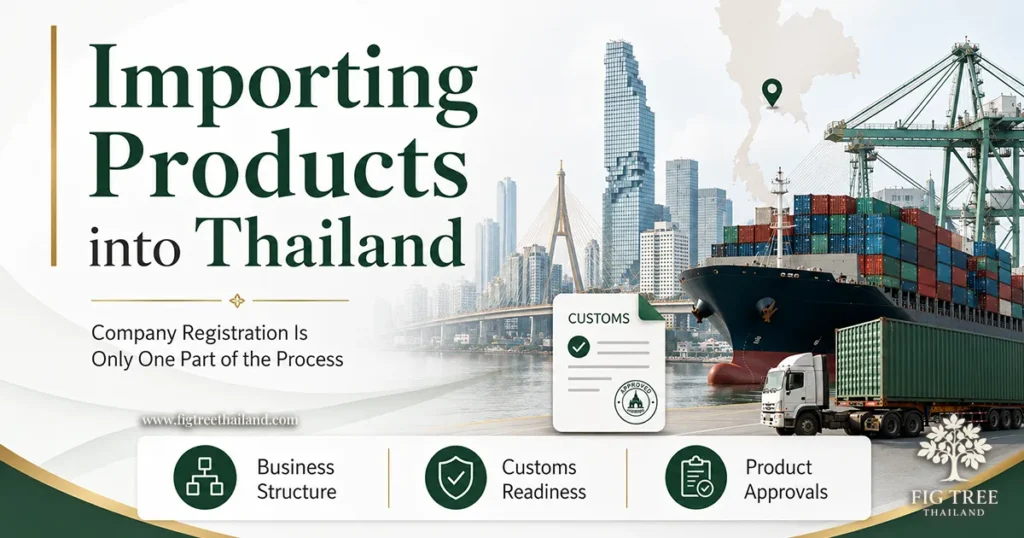 Importing Products into Thailand

Company Registration Is Only One Part of the Process

CUSTOMS

APPROVED

www.figtreethailand.com

Business Structure

Customs Readiness

Product Approvals

FIG TREE THAILAND